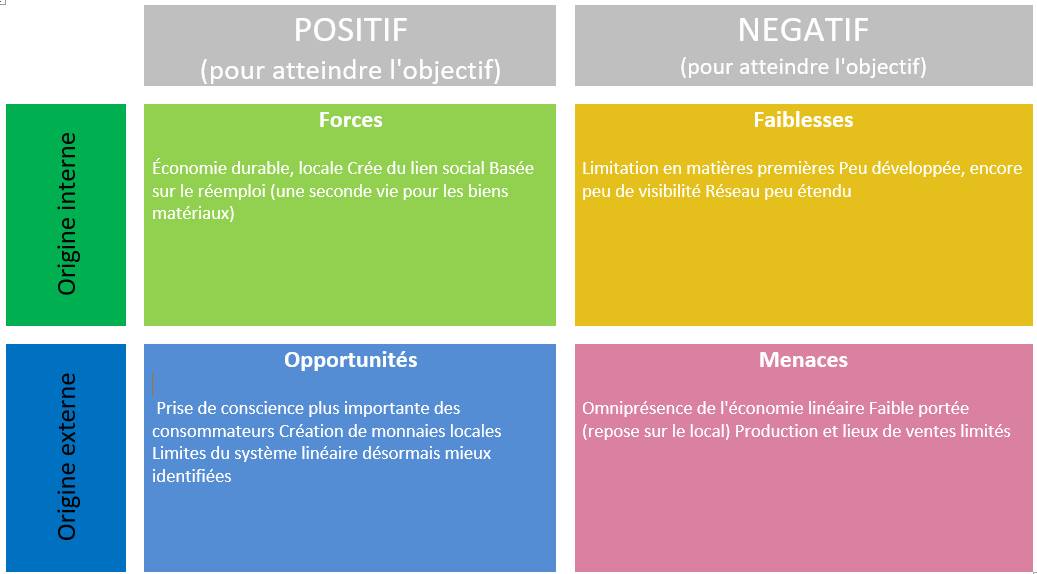 | | POSITIF (pour atteindre l'objectif) | NEGATIF (pour atteindre l'objectif) |
|---|---|---|
| Origine interne | **Forces** Économie durable, locale Crée du lien social Basée sur le réemploi (une seconde vie pour les biens matériaux) | **Faiblesses** Limitation en matières premières Peu développée, encore peu de visibilité Réseau peu étendu |
| Origine externe | **Opportunités** Prise de conscience plus importante des consommateurs Création de monnaies locales Limites du système linéaire désormais mieux identifiées | **Menaces** Omniprésence de l'économie linéaire Faible portée (repose sur le local) Production et lieux de ventes limités |